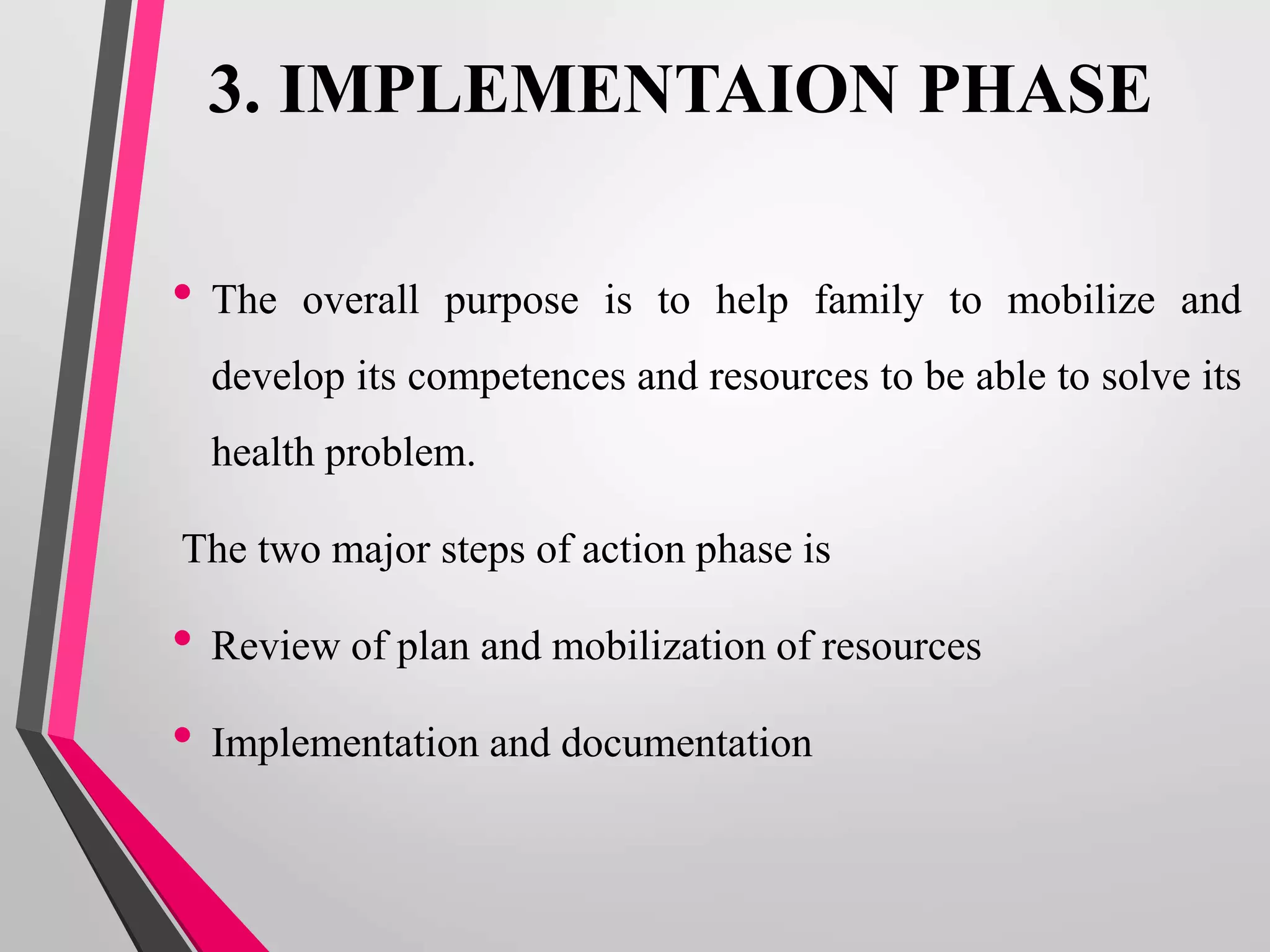 3. IMPLEMENTAION PHASE

• The overall purpose is to help family to mobilize and develop its competences and resources to be able to solve its health problem.

The two major steps of action phase is

• Review of plan and mobilization of resources

• Implementation and documentation